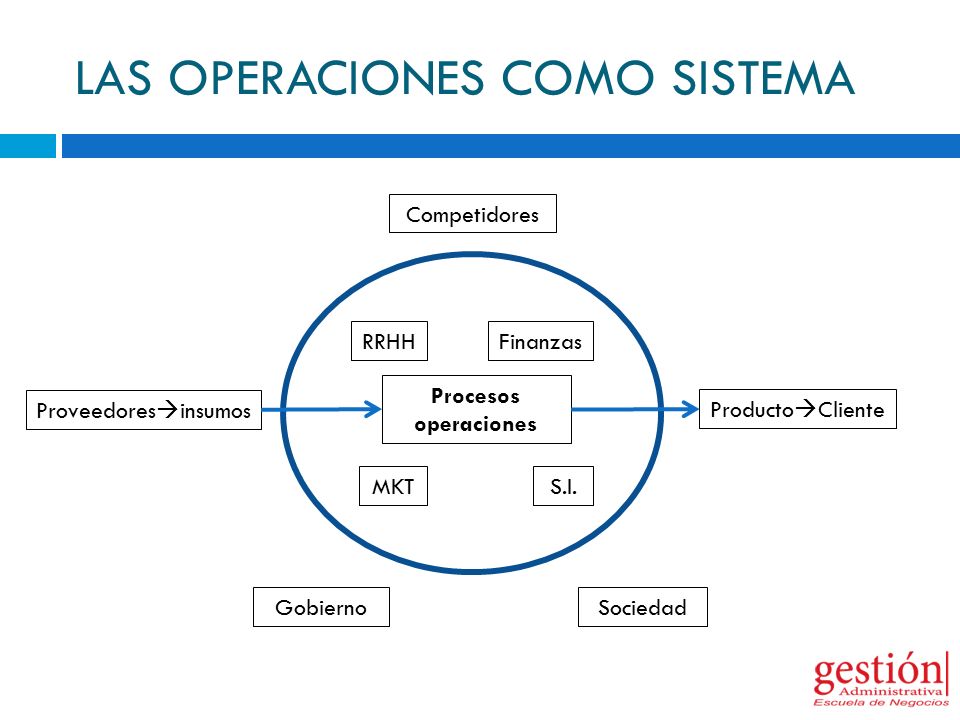 LAS OPERACIONES COMO SISTEMA

Competidores

RRHH

Finanzas

Proveedores→insumos

Procesos operaciones

Producto→Cliente

MKT

S.I.

Gobierno

Sociedad

gestión Administrativa Escuela de Negocios